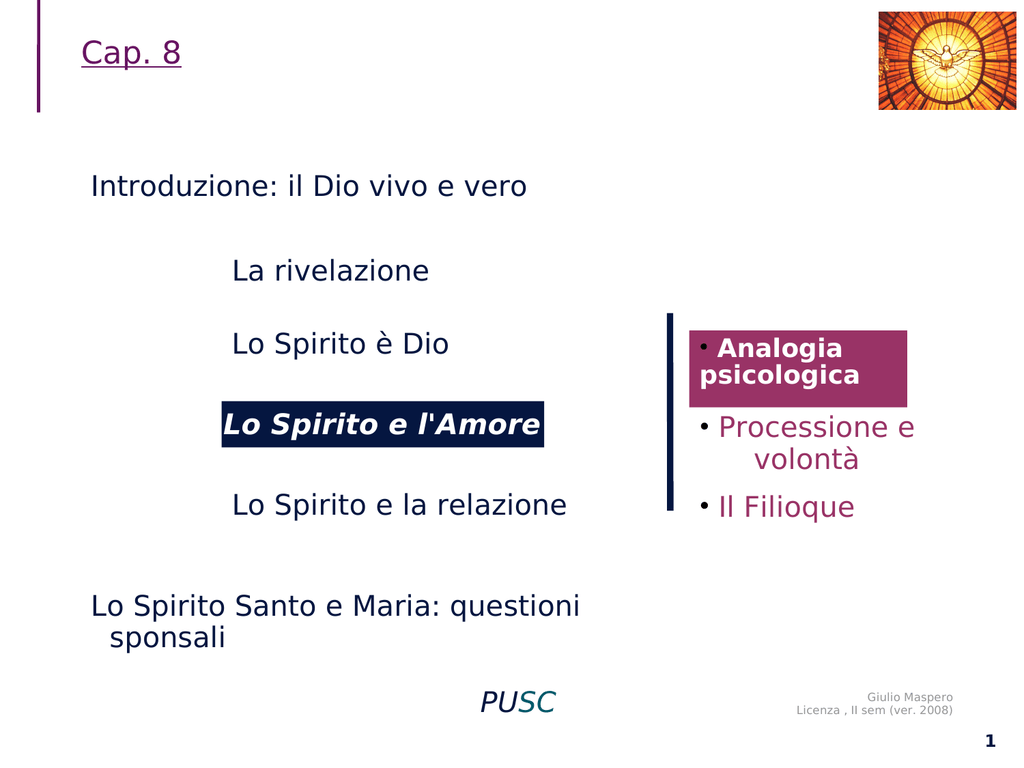 Cap. 8

Introduzione: il Dio vivo e vero

La rivelazione

Lo Spirito è Dio

Lo Spirito e l'Amore

Lo Spirito e la relazione

Lo Spirito Santo e Maria: questioni sponsali

• Analogia psicologica

• Processione e volontà

• Il Filioque

PUSC

Giulio Maspero
Licenza , II sem (ver. 2008)

1